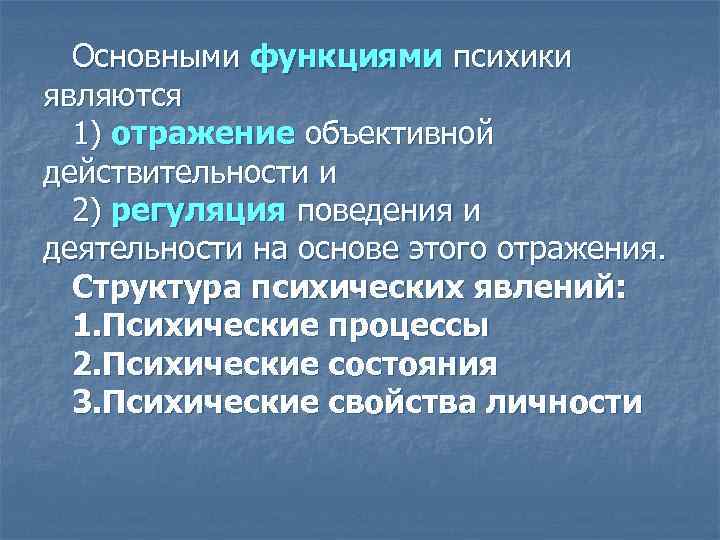 Основными функциями психики являются

1) отражение объективной действительности и

2) регуляция поведения и деятельности на основе этого отражения.

Структура психических явлений:

1.Психические процессы

2.Психические состояния

3.Психические свойства личности